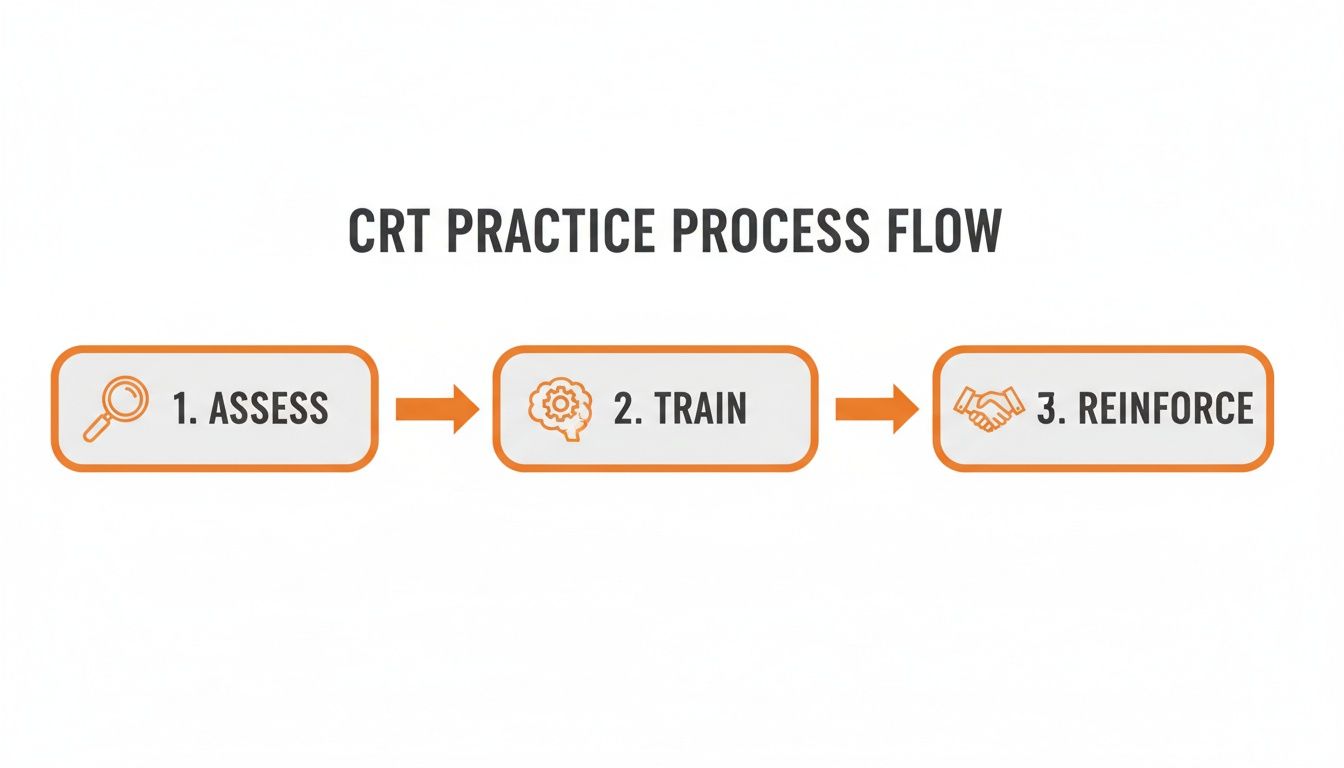 CRT PRACTICE PROCESS FLOW

1. ASSESS

2. TRAIN

3. REINFORCE